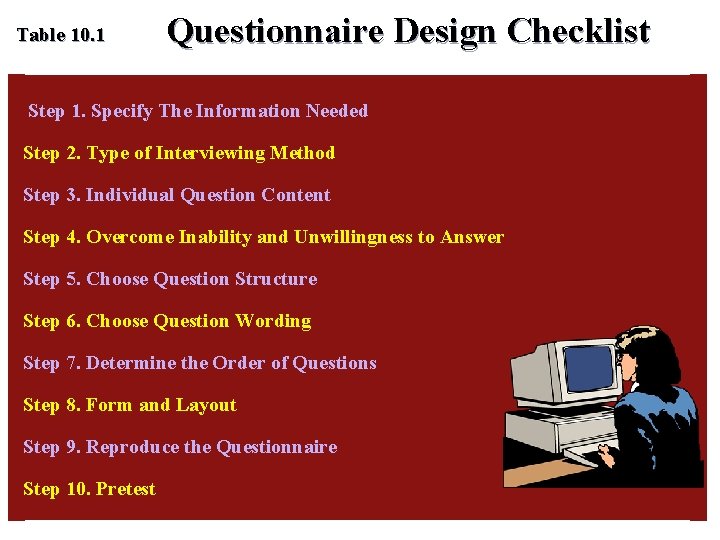 Table 10.1 Questionnaire Design Checklist

Step 1. Specify The Information Needed

Step 2. Type of Interviewing Method

Step 3. Individual Question Content

Step 4. Overcome Inability and Unwillingness to Answer

Step 5. Choose Question Structure

Step 6. Choose Question Wording

Step 7. Determine the Order of Questions

Step 8. Form and Layout

Step 9. Reproduce the Questionnaire

Step 10. Pretest